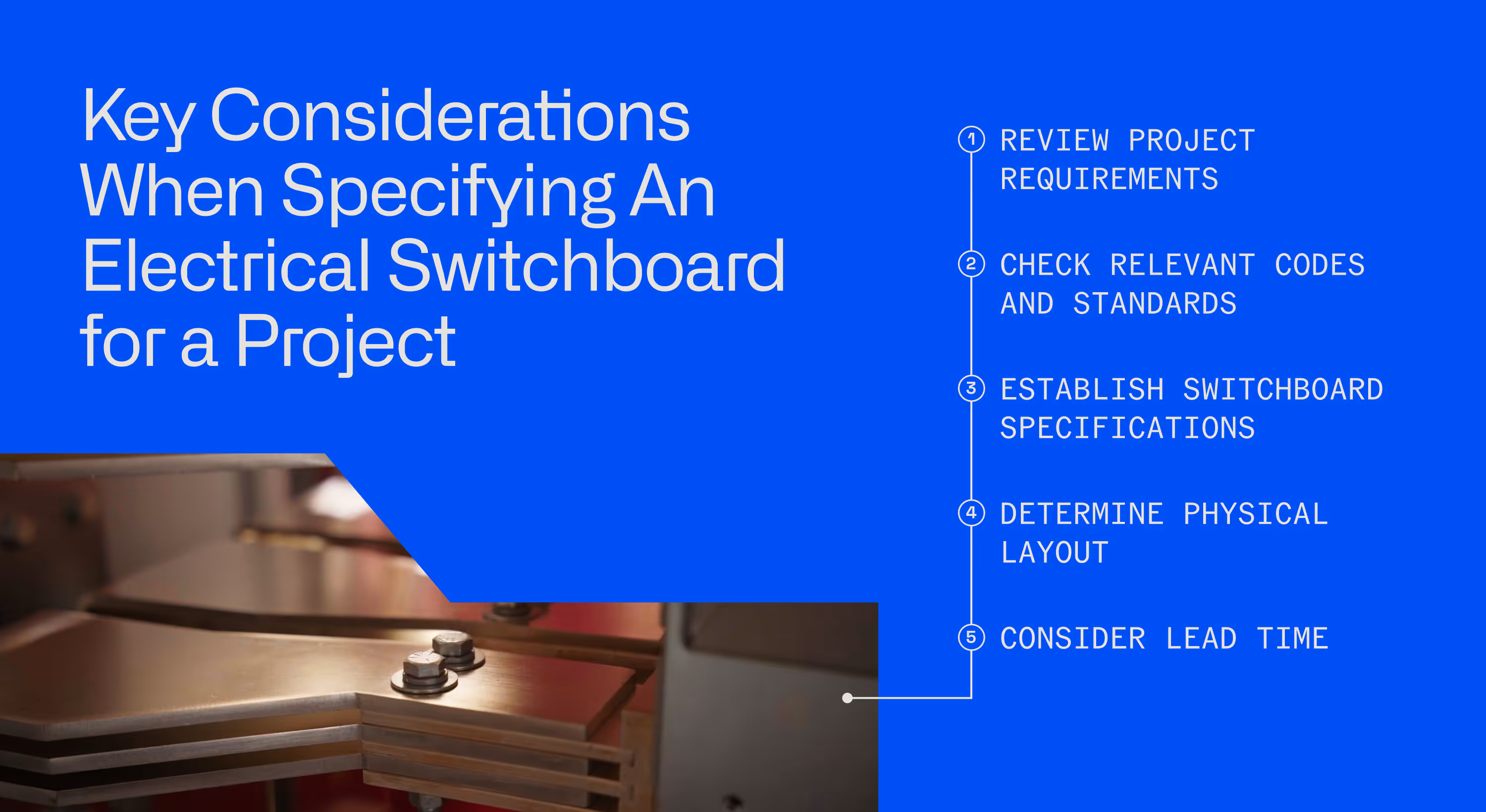 Key Considerations When Specifying An Electrical Switchboard for a Project

1 REVIEW PROJECT REQUIREMENTS

2 CHECK RELEVANT CODES AND STANDARDS

3 ESTABLISH SWITCHBOARD SPECIFICATIONS

4 DETERMINE PHYSICAL LAYOUT

5 CONSIDER LEAD TIME